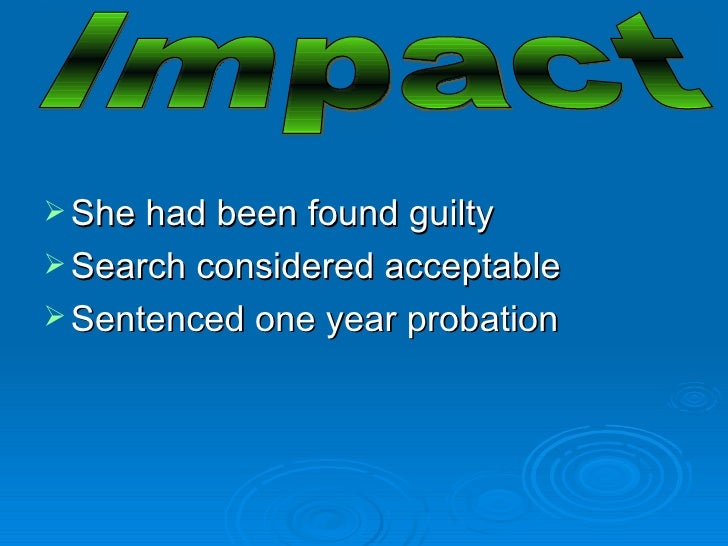 Impact

➢ She had been found guilty
➢ Search considered acceptable
➢ Sentenced one year probation